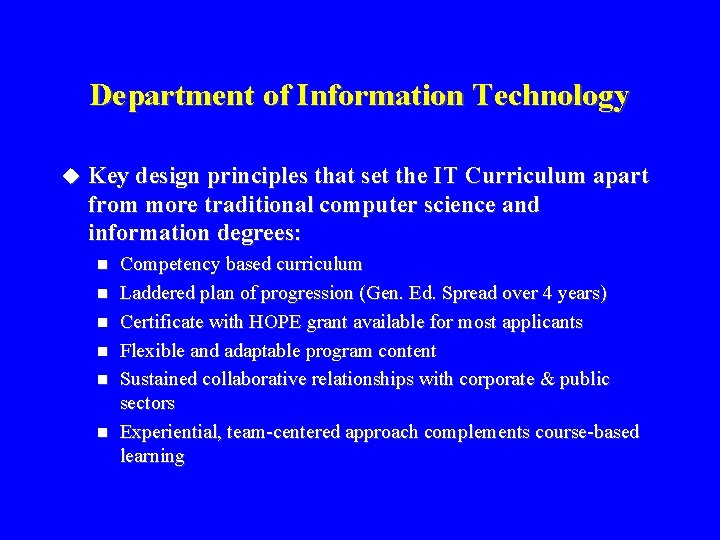 Department of Information Technology

Key design principles that set the IT Curriculum apart from more traditional computer science and information degrees:

Competency based curriculum

Laddered plan of progression (Gen. Ed. Spread over 4 years)

Certificate with HOPE grant available for most applicants

Flexible and adaptable program content

Sustained collaborative relationships with corporate & public sectors

Experiential, team-centered approach complements course-based learning